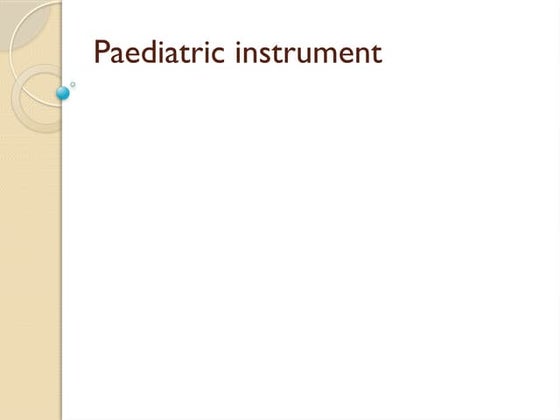 Paediatric instrument